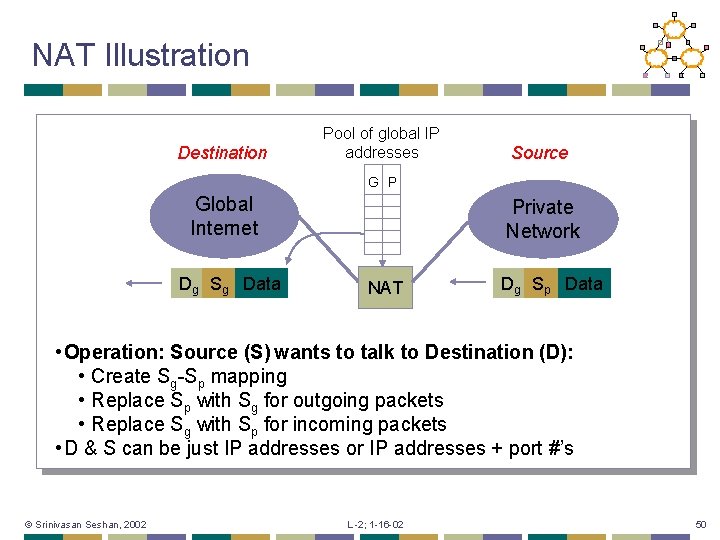 NAT Illustration

Pool of global IP addresses

Destination

Source

G P

Global Internet

Private Network

$D_g$ $S_g$ Data

NAT

$D_g$ $S_p$ Data

• Operation: Source (S) wants to talk to Destination (D):
• Create $S_g$-$S_p$ mapping
• Replace $S_p$ with $S_g$ for outgoing packets
• Replace $S_g$ with $S_p$ for incoming packets
• D & S can be just IP addresses or IP addresses + port #'s

© Srinivasan Seshan, 2002

L-2; 1-16-02

50